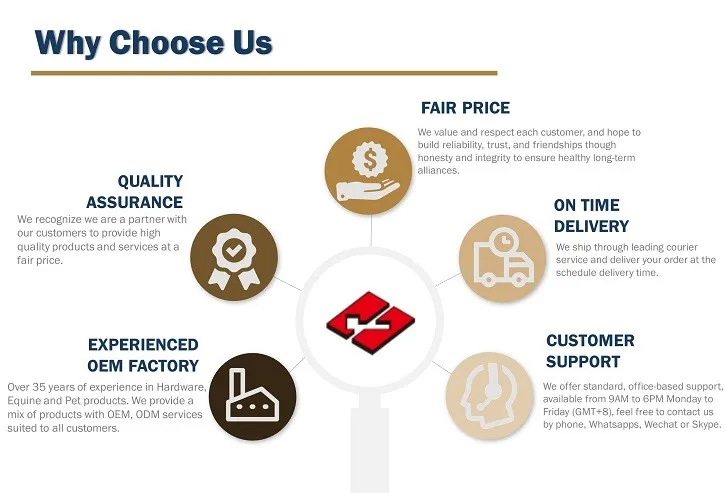 Why Choose Us

FAIR PRICE
We value and respect each customer, and hope to build reliability, trust, and friendships though honesty and integrity to ensure healthy long-term alliances.

QUALITY ASSURANCE
We recognize we are a partner with our customers to provide high quality products and services at a fair price.

ON TIME DELIVERY
We ship through leading courier service and deliver your order at the schedule delivery time.

EXPERIENCED OEM FACTORY
Over 35 years of experience in Hardware, Equine and Pet products. We provide a mix of products with OEM, ODM services suited to all customers.

CUSTOMER SUPPORT
We offer standard, office-based support, available from 9AM to 6PM Monday to Friday (GMT+8), feel free to contact us by phone, Whatsapps, Wechat or Skype.